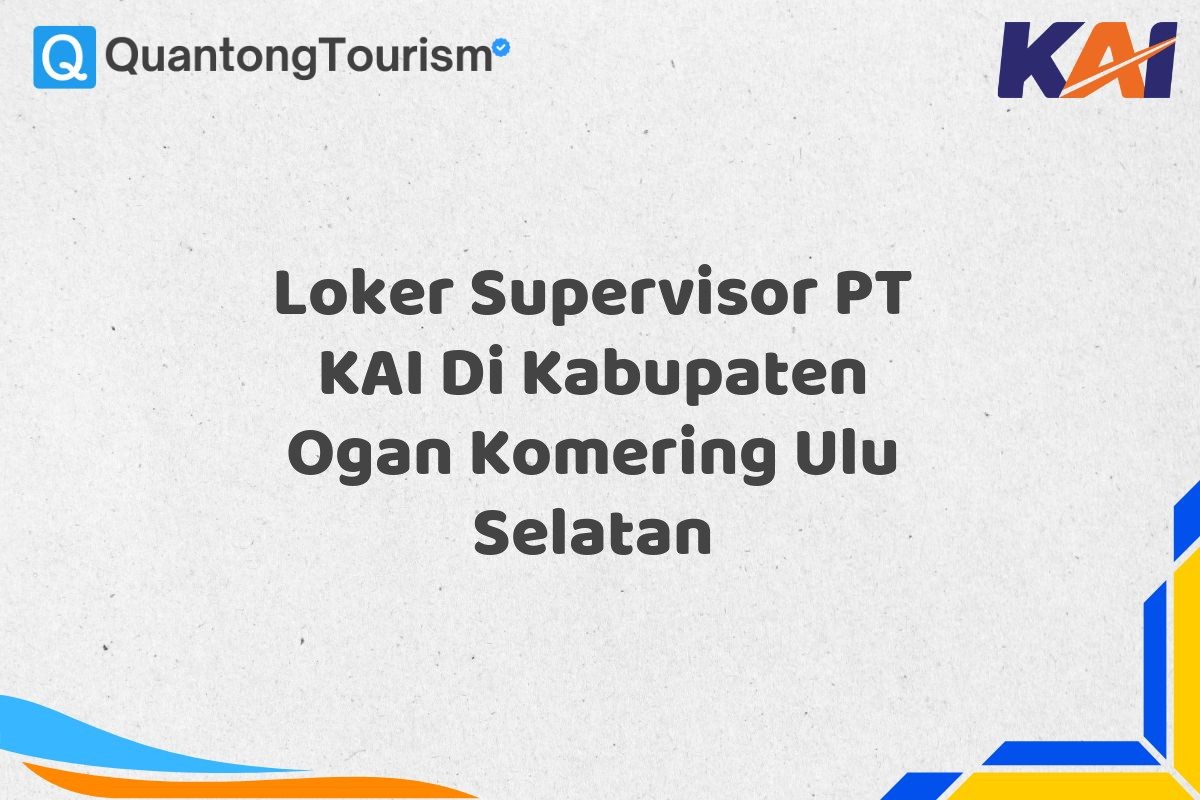 Q QuantongTourism

KAI

Loker Supervisor PT KAI Di Kabupaten Ogan Komering Ulu Selatan